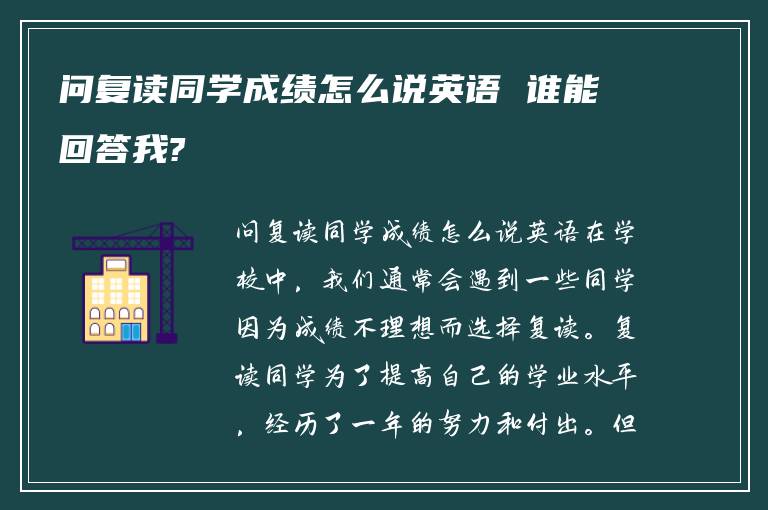 问复读同学成绩怎么说英语 谁能回答我?

问复读同学成绩怎么说英语在学校中，我们通常会遇到一些同学因为成绩不理想而选择复读。复读同学为了提高自己的学业水平，经历了一年的努力和付出。但